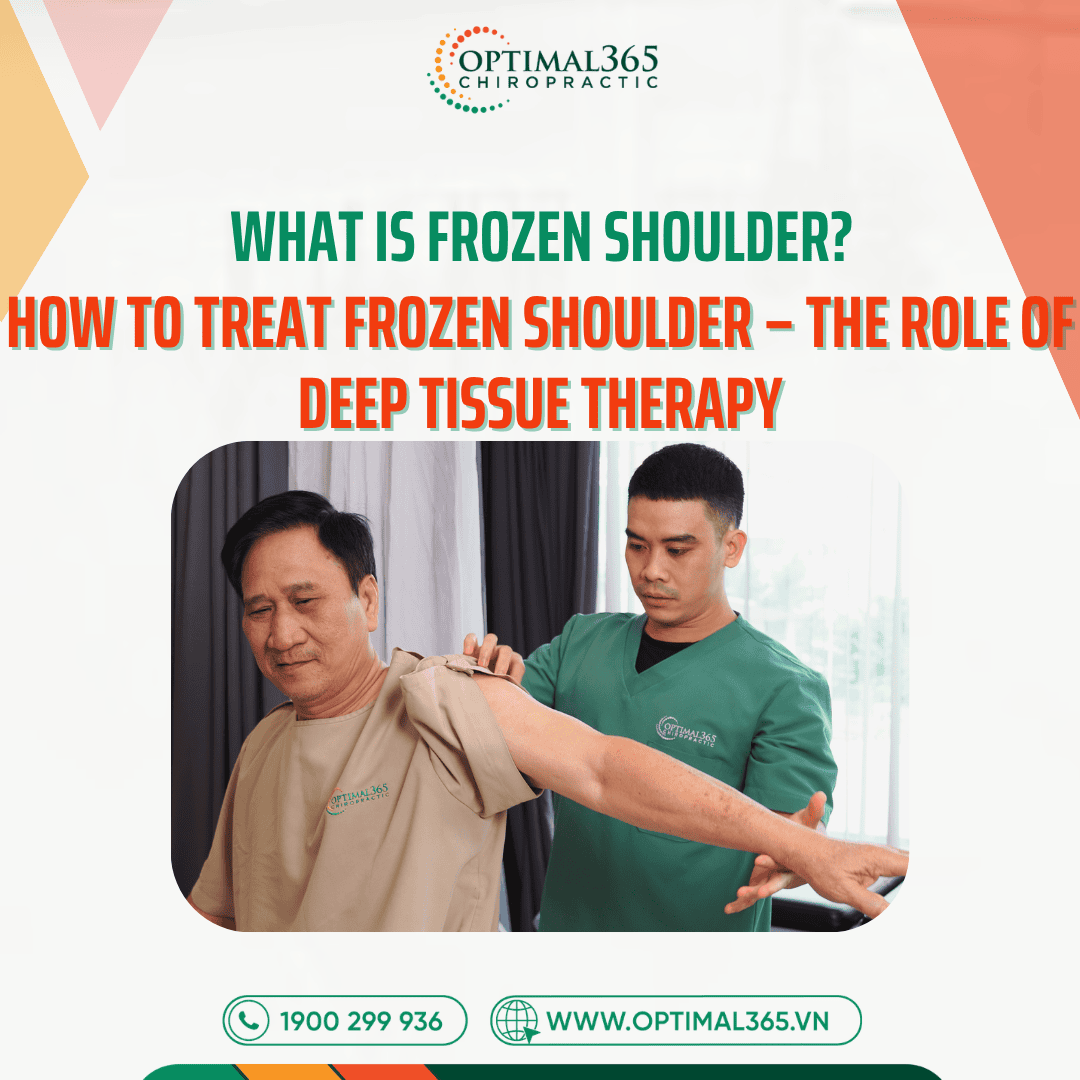 OPTIMAL365
CHIROPRACTIC

WHAT IS FROZEN SHOULDER?
HOW TO TREAT FROZEN SHOULDER – THE ROLE OF DEEP TISSUE THERAPY

OPTIMAL365
CHIROPRACTIC

OPTIMAL365
CHIROPRACTIC

1900 299 936
WWW.OPTIMAL365.VN